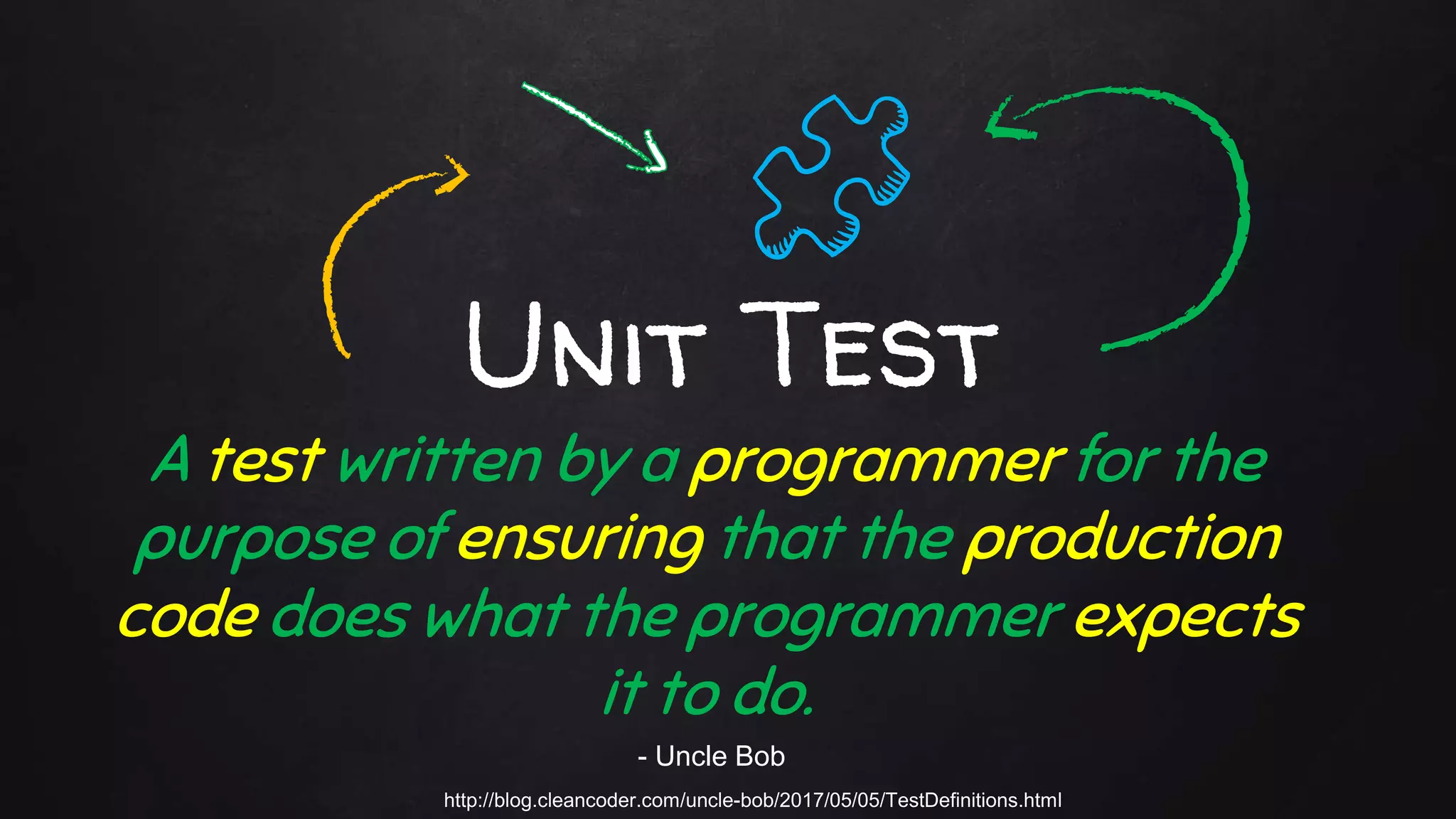 UNIT TEST

A test written by a programmer for the purpose of ensuring that the production code does what the programmer expects it to do.

- Uncle Bob

http://blog.cleancoder.com/uncle-bob/2017/05/05/TestDefinitions.html